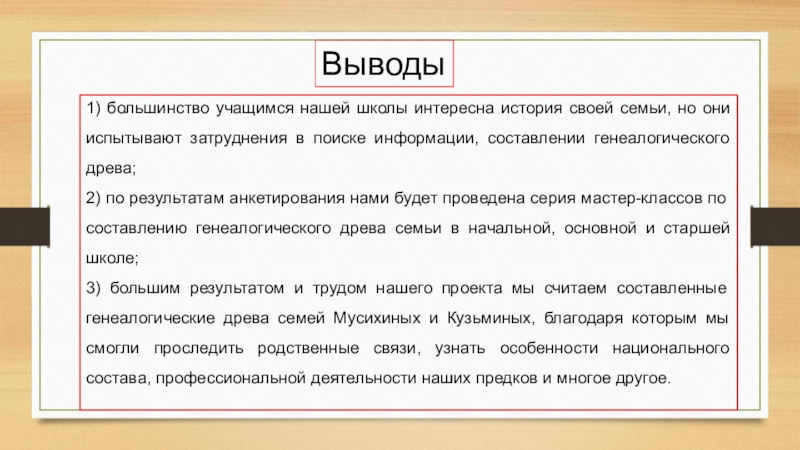 Выводы

1) большинство учащимся нашей школы интересна история своей семьи, но они испытывают затруднения в поиске информации, составлении генеалогического древа;

2) по результатам анкетирования нами будет проведена серия мастер-классов по составлению генеалогического древа семьи в начальной, основной и старшей школе;

3) большим результатом и трудом нашего проекта мы считаем составленные генеалогические древа семей Мусихиных и Кузьминых, благодаря которым мы смогли проследить родственные связи, узнать особенности национального состава, профессиональной деятельности наших предков и многое другое.